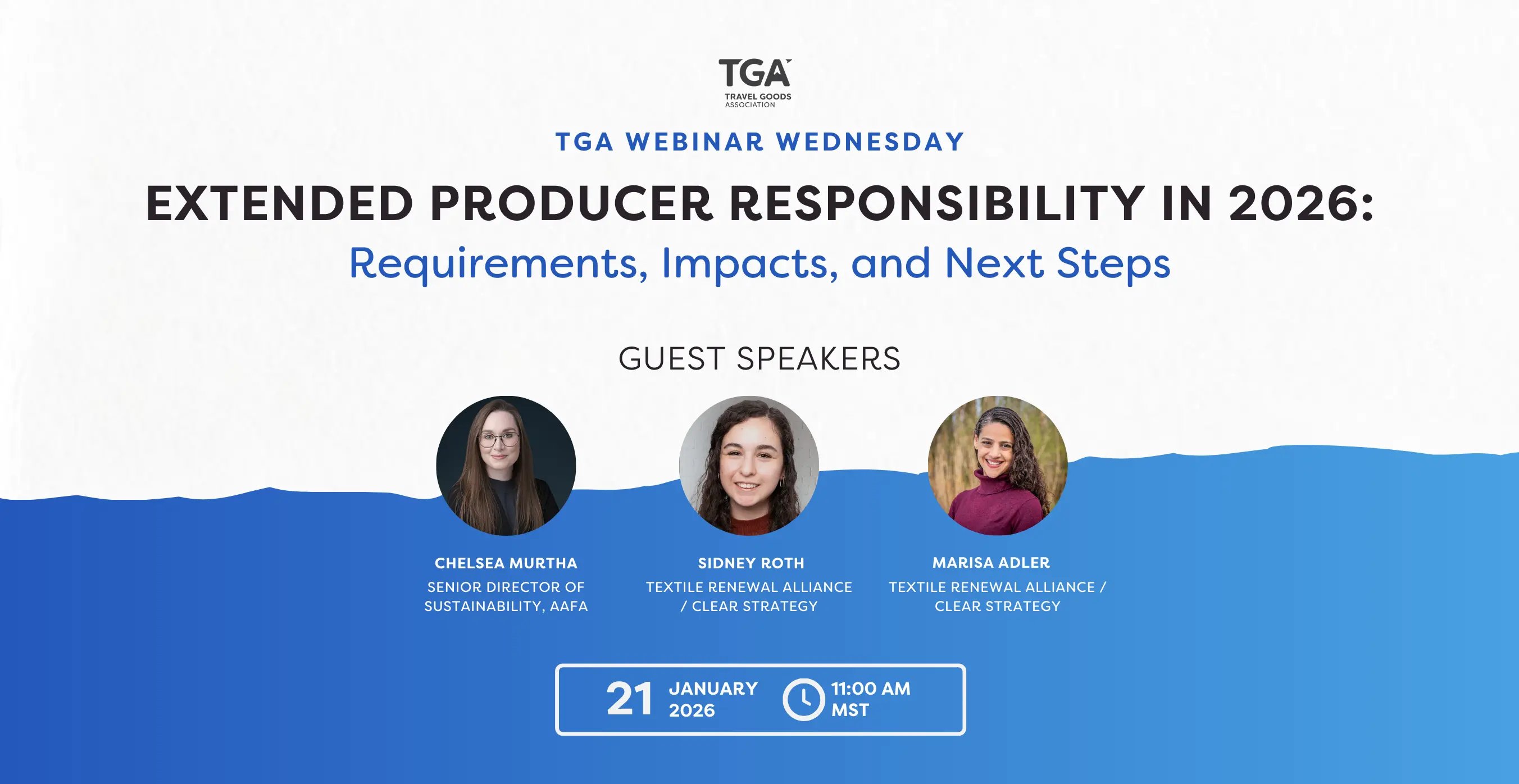 TGA
TRAVEL GOODS ASSOCIATION

TGA WEBINAR WEDNESDAY

EXTENDED PRODUCER RESPONSIBILITY IN 2026:
Requirements, Impacts, and Next Steps

GUEST SPEAKERS

CHELSEA MURTHA
SENIOR DIRECTOR OF SUSTAINABILITY, AAFA

SIDNEY ROTH
TEXTILE RENEWAL ALLIANCE / CLEAR STRATEGY

MARISA ADLER
TEXTILE RENEWAL ALLIANCE / CLEAR STRATEGY

21 JANUARY 2026 11:00 AM MST